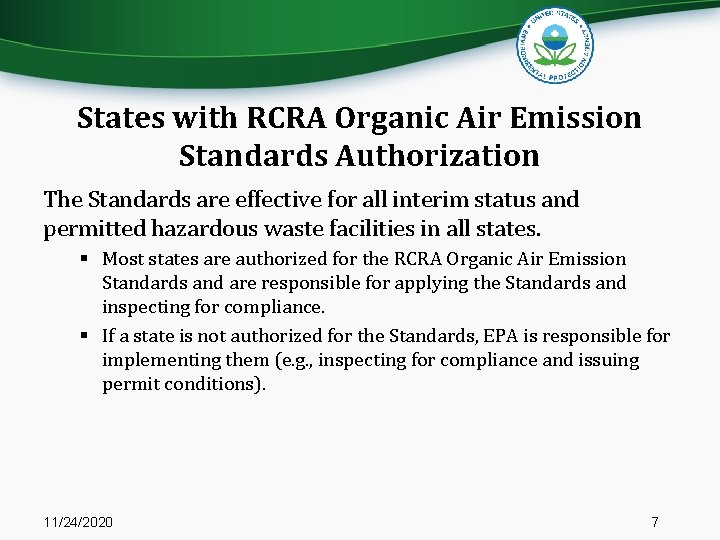 UNITED STATES ENVIRONMENTAL PROTECTION AGENCY

States with RCRA Organic Air Emission Standards Authorization

The Standards are effective for all interim status and permitted hazardous waste facilities in all states.

▪ Most states are authorized for the RCRA Organic Air Emission Standards and are responsible for applying the Standards and inspecting for compliance.

▪ If a state is not authorized for the Standards, EPA is responsible for implementing them (e.g., inspecting for compliance and issuing permit conditions).

11/24/2020

7